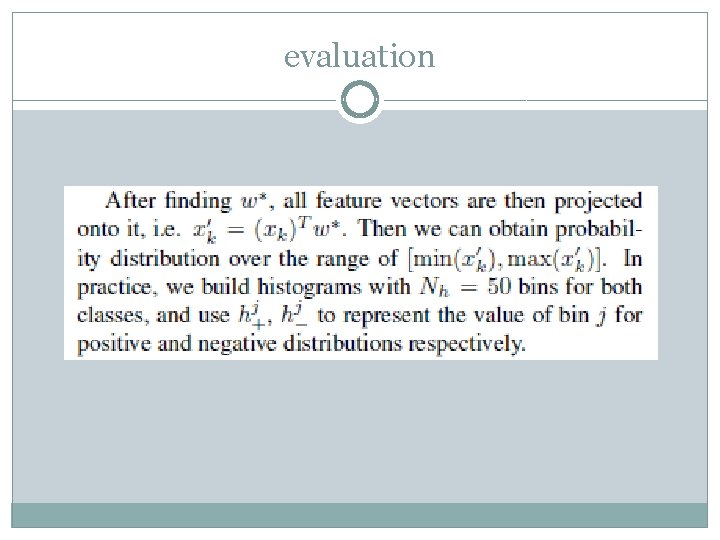 evaluation

After finding $w^*$, all feature vectors are then projected onto it, i.e. $x'_k = (x_k)^T w^*$. Then we can obtain probability distribution over the range of $[\min(x'_k), \max(x'_k)]$. In practice, we build histograms with $N_h = 50$ bins for both classes, and use $h^j_+$, $h^j_-$ to represent the value of bin $j$ for positive and negative distributions respectively.